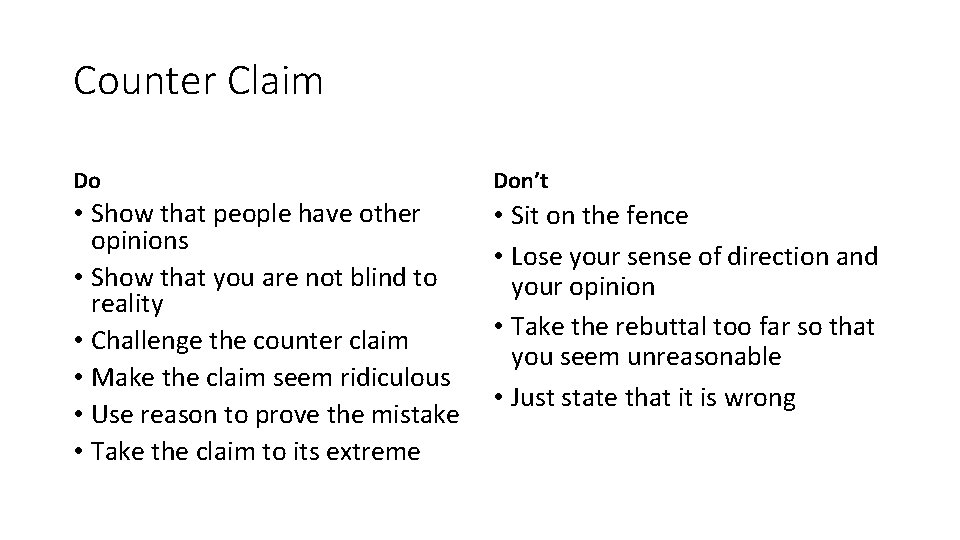 Counter Claim

Do

• Show that people have other opinions
• Show that you are not blind to reality
• Challenge the counter claim
• Make the claim seem ridiculous
• Use reason to prove the mistake
• Take the claim to its extreme

Don't

• Sit on the fence
• Lose your sense of direction and your opinion
• Take the rebuttal too far so that you seem unreasonable
• Just state that it is wrong